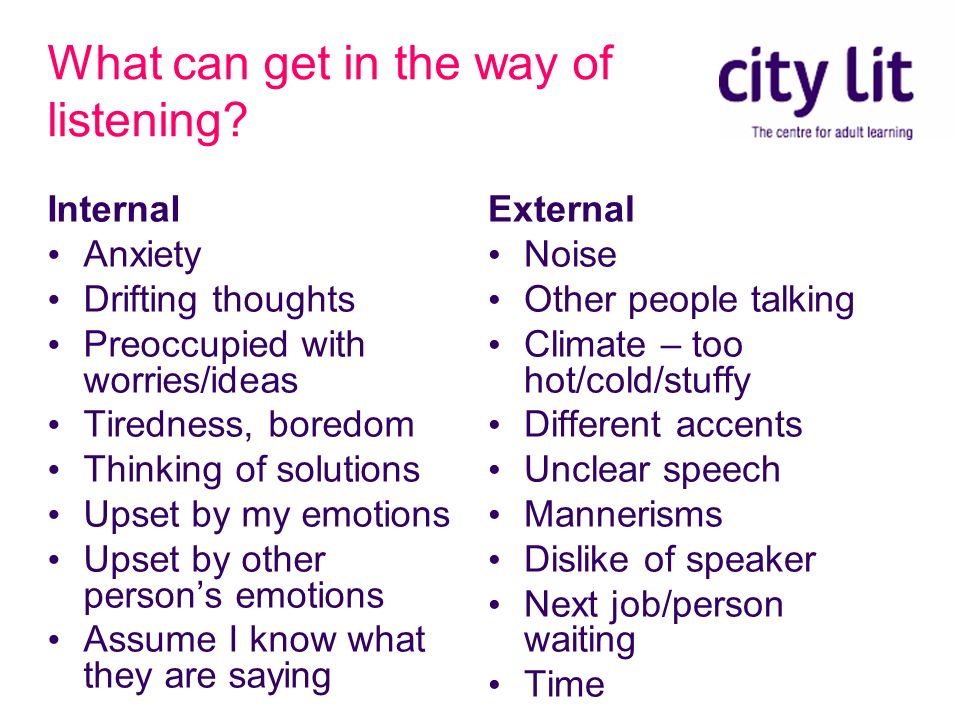 What can get in the way of listening?

city lit
The centre for adult learning

Internal
• Anxiety
• Drifting thoughts
• Preoccupied with worries/ideas
• Tiredness, boredom
• Thinking of solutions
• Upset by my emotions
• Upset by other person's emotions
• Assume I know what they are saying

External
• Noise
• Other people talking
• Climate – too hot/cold/stuffy
• Different accents
• Unclear speech
• Mannerisms
• Dislike of speaker
• Next job/person waiting
• Time